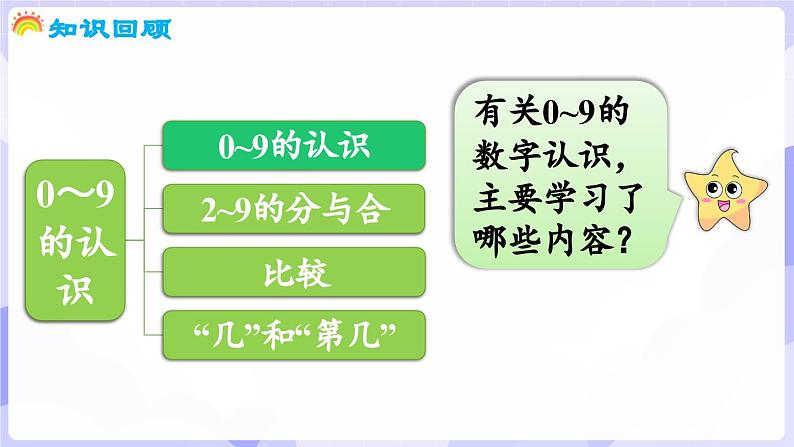 知识回顾

0～9的认识

0~9的认识

2~9的分与合

比较

“几”和“第几”

有关0~9的数字认识，主要学习了哪些内容？